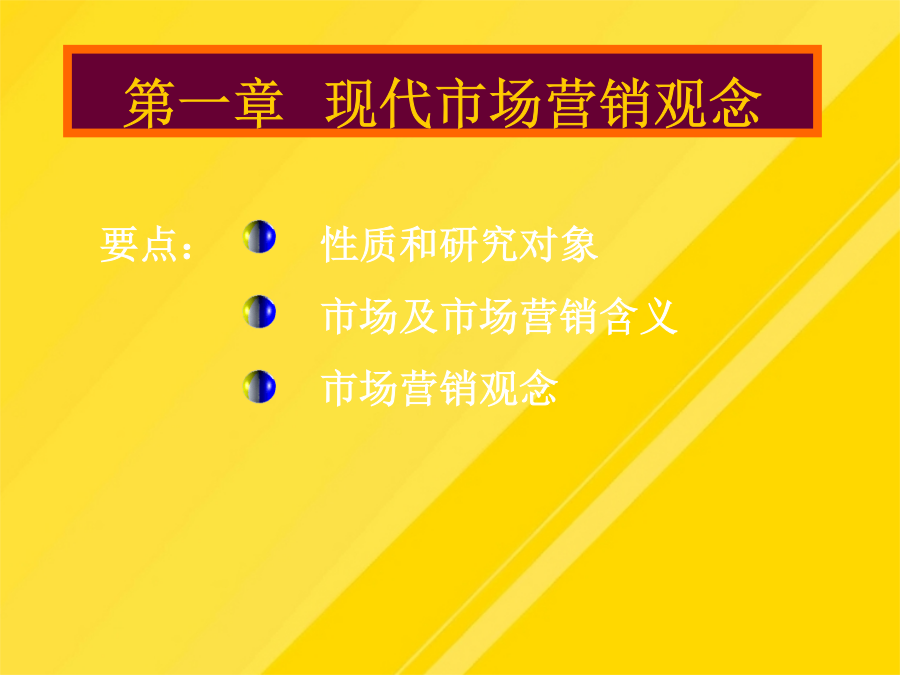 第一章 现代市场营销观念

要点：
性质和研究对象
市场及市场营销含义
市场营销观念